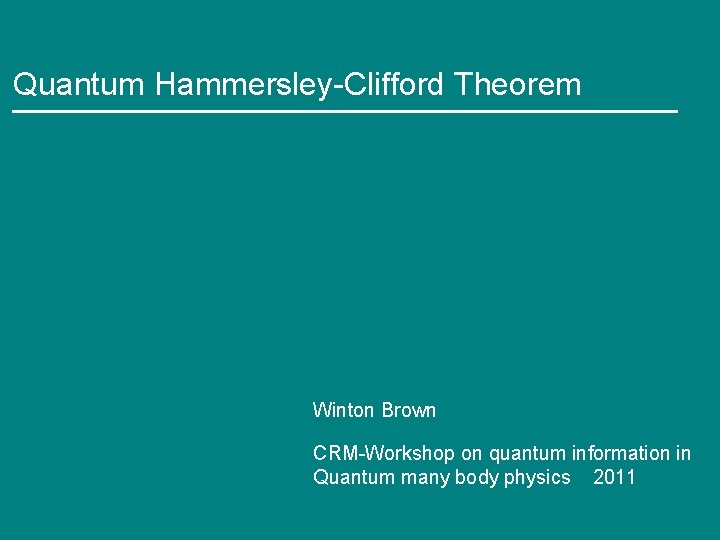 Quantum Hammersley-Clifford Theorem

Winton Brown

CRM-Workshop on quantum information in Quantum many body physics 2011